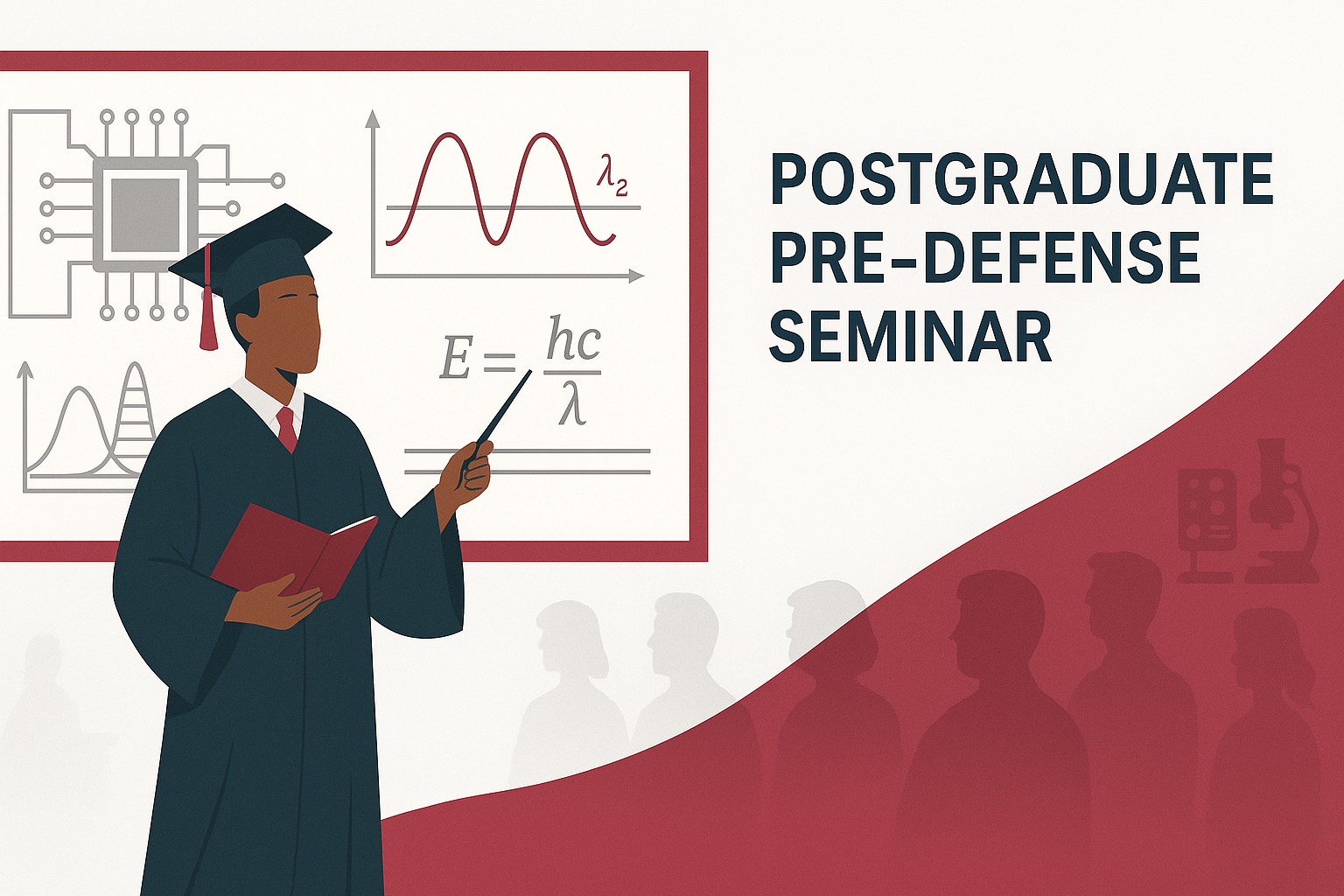 $\lambda_2$

$E = \frac{hc}{\lambda}$

POSTGRADUATE PRE-DEFENSE SEMINAR